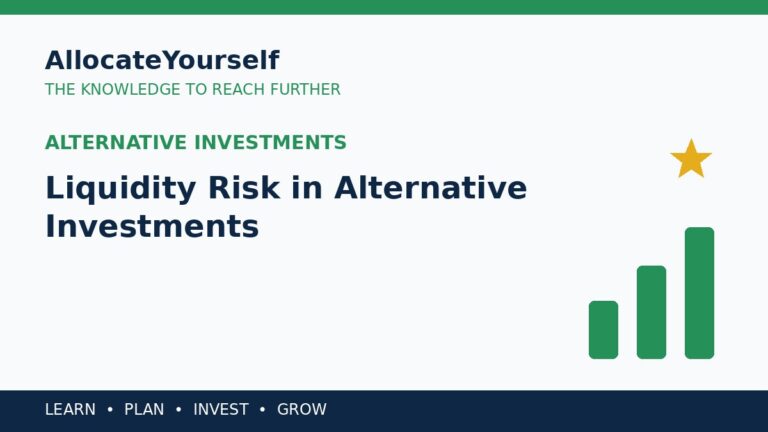 AllocateYourself
THE KNOWLEDGE TO REACH FURTHER

ALTERNATIVE INVESTMENTS

Liquidity Risk in Alternative Investments

LEARN • PLAN • INVEST • GROW